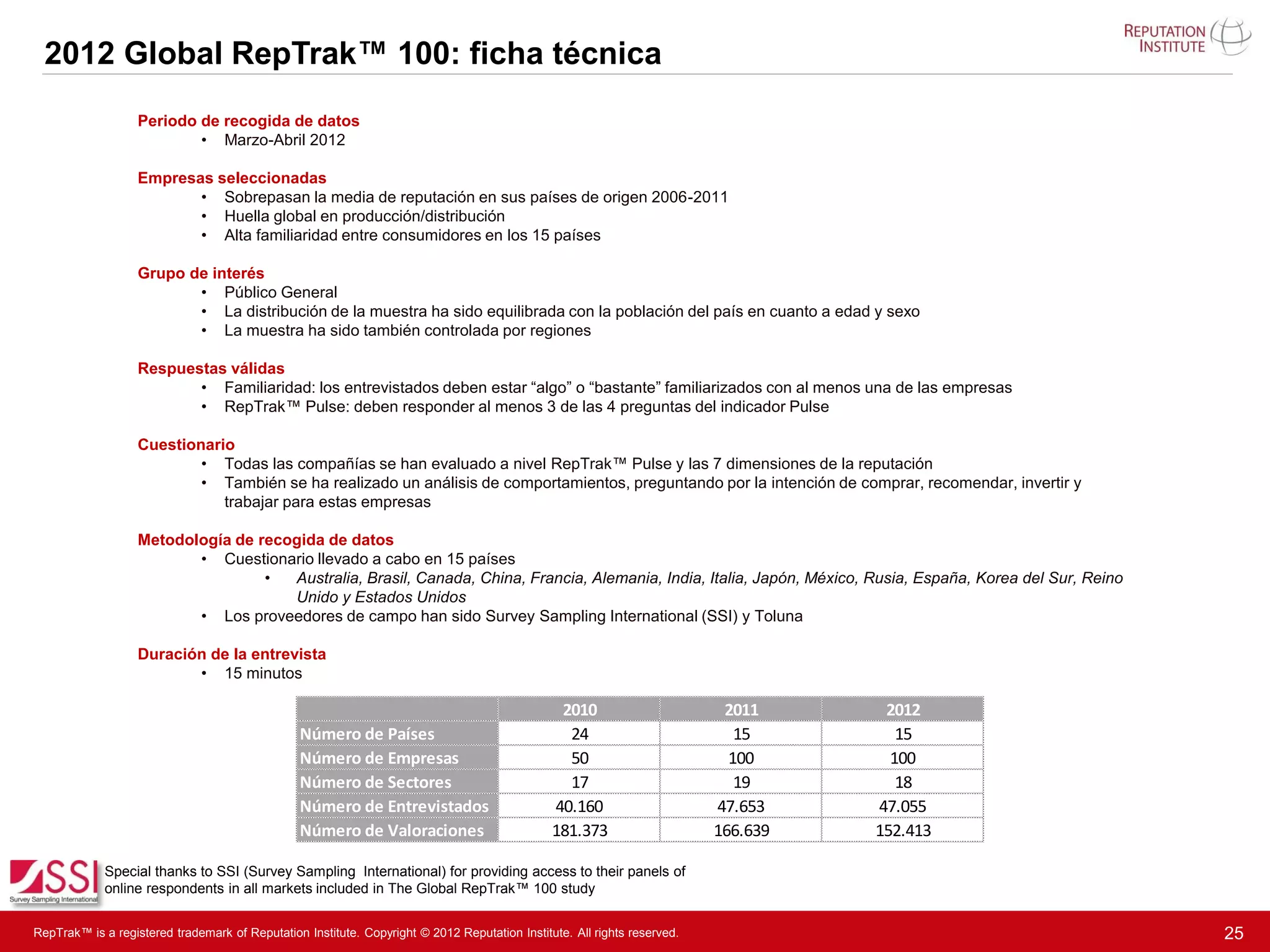 2012 Global RepTrak™ 100: ficha técnica

REPUTATION INSTITUTE

Periodo de recogida de datos
• Marzo-Abril 2012

Empresas seleccionadas
• Sobrepasan la media de reputación en sus países de origen 2006-2011
• Huella global en producción/distribución
• Alta familiaridad entre consumidores en los 15 países

Grupo de interés
• Público General
• La distribución de la muestra ha sido equilibrada con la población del país en cuanto a edad y sexo
• La muestra ha sido también controlada por regiones

Respuestas válidas
• Familiaridad: los entrevistados deben estar “algo” o “bastante” familiarizados con al menos una de las empresas
• RepTrak™ Pulse: deben responder al menos 3 de las 4 preguntas del indicador Pulse

Cuestionario
• Todas las compañías se han evaluado a nivel RepTrak™ Pulse y las 7 dimensiones de la reputación
• También se ha realizado un análisis de comportamientos, preguntando por la intención de comprar, recomendar, invertir y trabajar para estas empresas

Metodología de recogida de datos
• Cuestionario llevado a cabo en 15 países
• Australia, Brasil, Canada, China, Francia, Alemania, India, Italia, Japón, México, Rusia, España, Korea del Sur, Reino Unido y Estados Unidos
• Los proveedores de campo han sido Survey Sampling International (SSI) y Toluna

Duración de la entrevista
• 15 minutos

| | 2010 | 2011 | 2012 |
|---|---|---|---|
| Número de Países | 24 | 15 | 15 |
| Número de Empresas | 50 | 100 | 100 |
| Número de Sectores | 17 | 19 | 18 |
| Número de Entrevistados | 40.160 | 47.653 | 47.055 |
| Número de Valoraciones | 181.373 | 166.639 | 152.413 |

SSI Survey Sampling International

Special thanks to SSI (Survey Sampling International) for providing access to their panels of online respondents in all markets included in The Global RepTrak™ 100 study

RepTrak™ is a registered trademark of Reputation Institute. Copyright © 2012 Reputation Institute. All rights reserved.

25